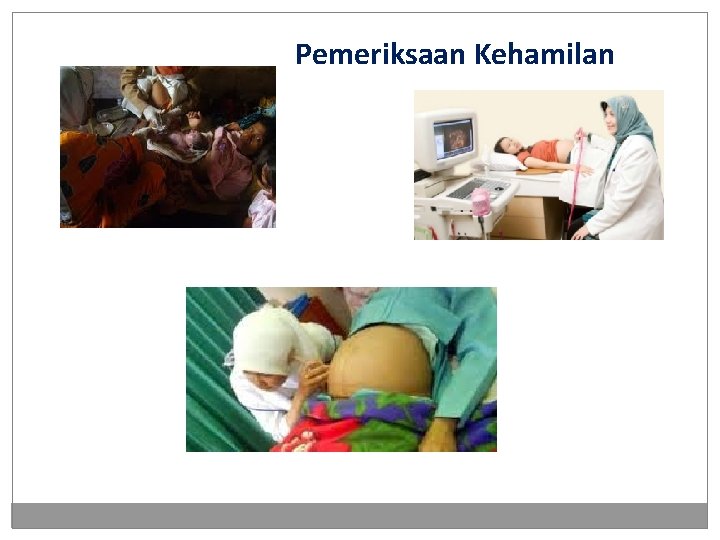 Pemeriksaan Kehamilan